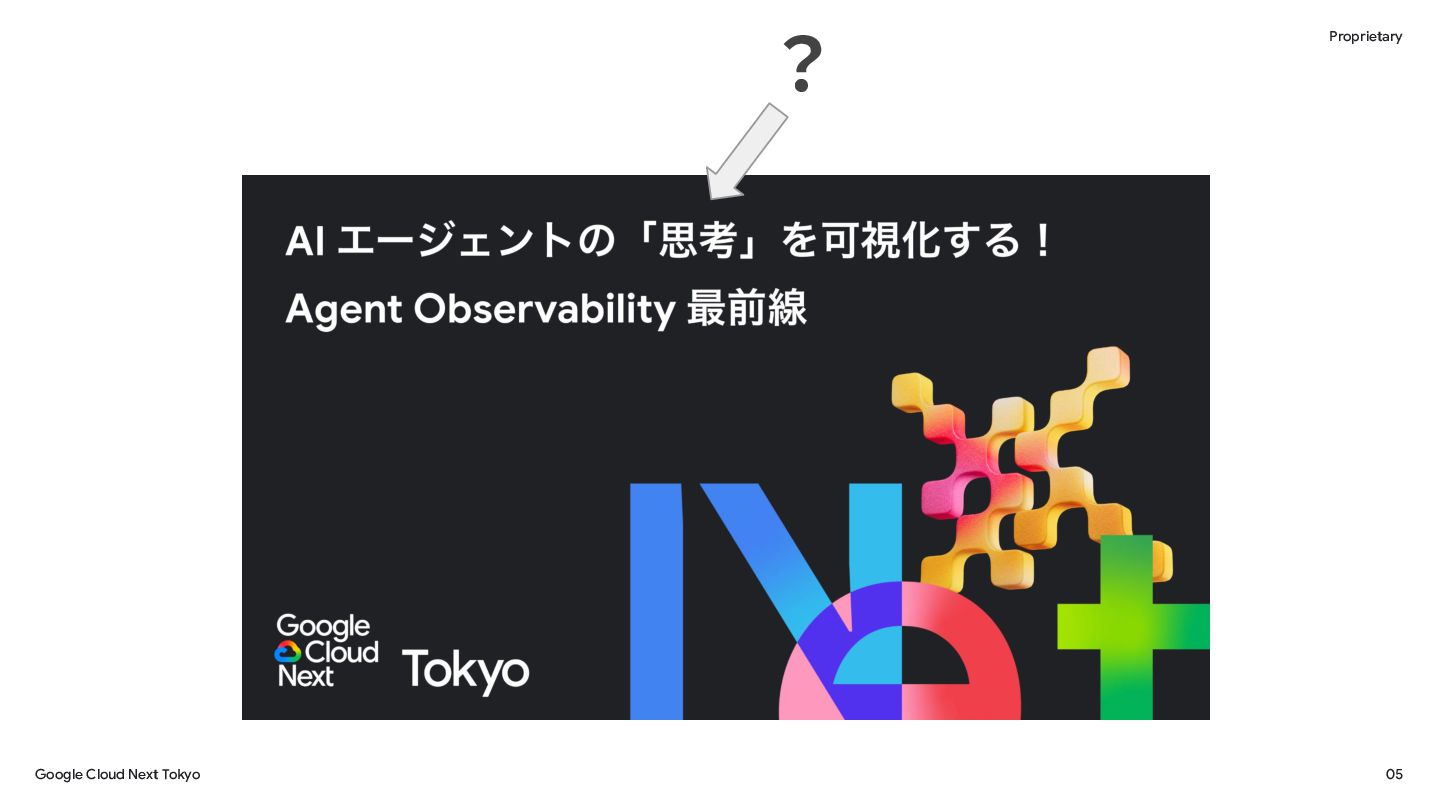 Proprietary

?

AI エージェントの「思考」を可視化する！

Agent Observability 最前線

Google Cloud Next Tokyo

Google Cloud Next Tokyo

05